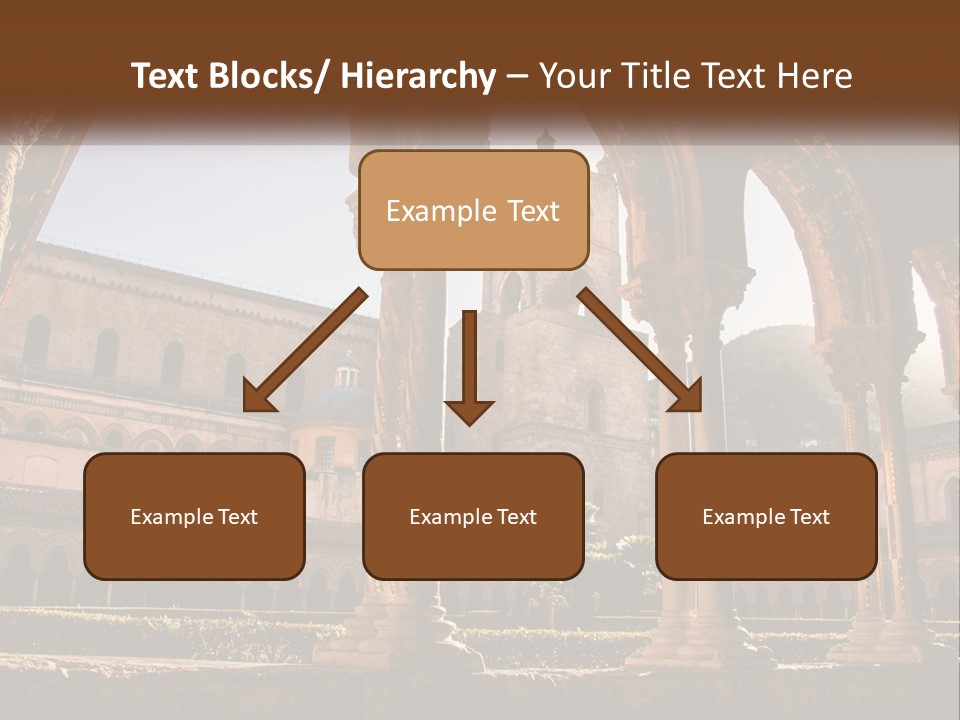 Text Blocks/ Hierarchy – Your Title Text Here

Example Text

Example Text

Example Text

Example Text